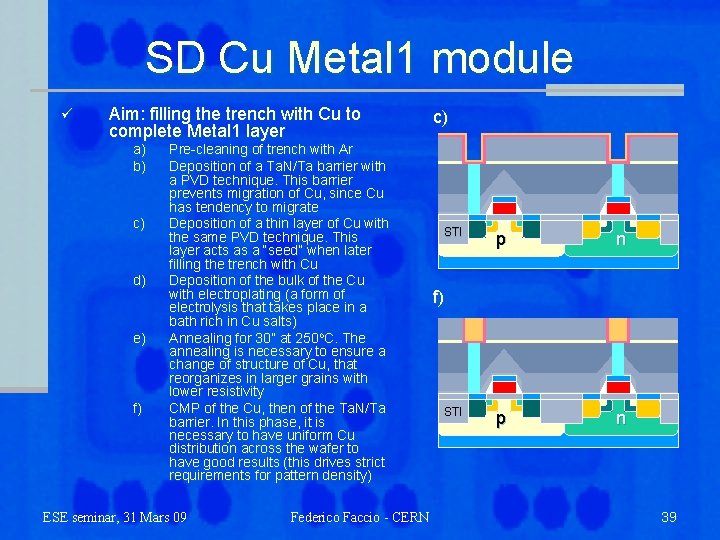 SD Cu Metal1 module

✓ Aim: filling the trench with Cu to complete Metal1 layer

a) Pre-cleaning of trench with Ar

b) Deposition of a TaN/Ta barrier with a PVD technique. This barrier prevents migration of Cu, since Cu has tendency to migrate

c) Deposition of a thin layer of Cu with the same PVD technique. This layer acts as a "seed" when later filling the trench with Cu

d) Deposition of the bulk of the Cu with electroplating (a form of electrolysis that takes place in a bath rich in Cu salts)

e) Annealing for 30" at 250°C. The annealing is necessary to ensure a change of structure of Cu, that reorganizes in larger grains with lower resistivity

f) CMP of the Cu, then of the TaN/Ta barrier. In this phase, it is necessary to have uniform Cu distribution across the wafer to have good results (this drives strict requirements for pattern density)

c)

STI
p
n

f)

STI
p
n

ESE seminar, 31 Mars 09

Federico Faccio - CERN

39